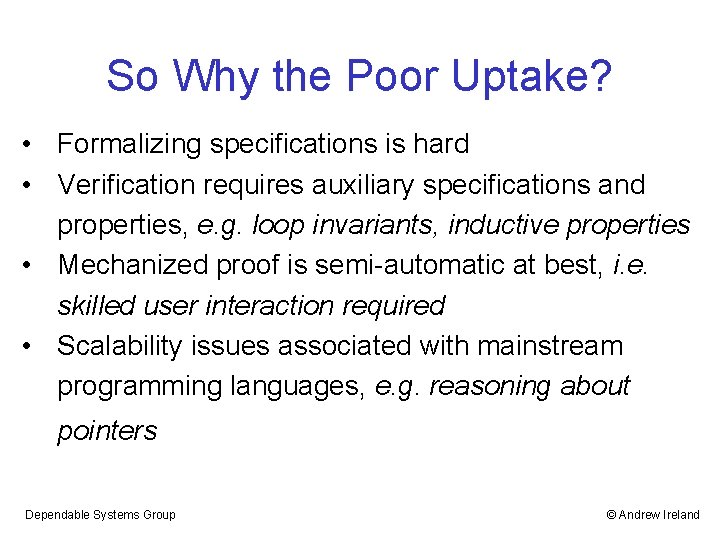 So Why the Poor Uptake?

• Formalizing specifications is hard
• Verification requires auxiliary specifications and properties, e.g. loop invariants, inductive properties
• Mechanized proof is semi-automatic at best, i.e. skilled user interaction required
• Scalability issues associated with mainstream programming languages, e.g. reasoning about pointers

Dependable Systems Group

© Andrew Ireland